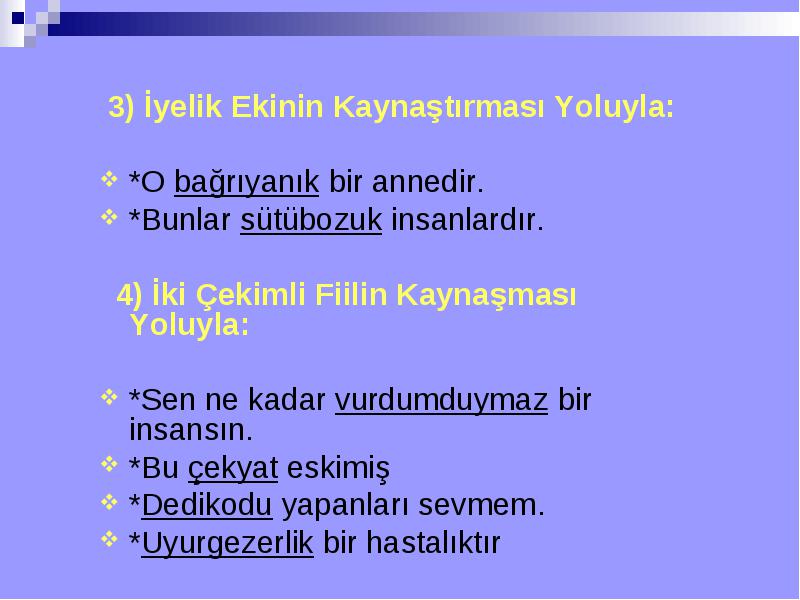 3) İyelik Ekinin Kaynaştırması Yoluyla:

*O bağrıyanık bir annedir.
*Bunlar sütübozuk insanlardır.

4) İki Çekimli Fiilin Kaynaşması Yoluyla:

*Sen ne kadar vurdumduymaz bir insansın.
*Bu çekyat eskimiş
*Dedikodu yapanları sevmem.
*Uyurgezerlik bir hastalıktır